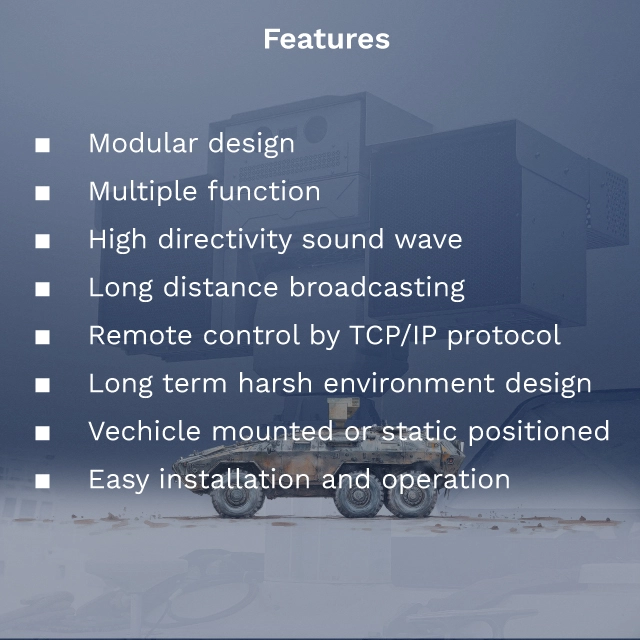 Features

■ Modular design
■ Multiple function
■ High directivity sound wave
■ Long distance broadcasting
■ Remote control by TCP/IP protocol
■ Long term harsh environment design
■ Vechicle mounted or static positioned
■ Easy installation and operation